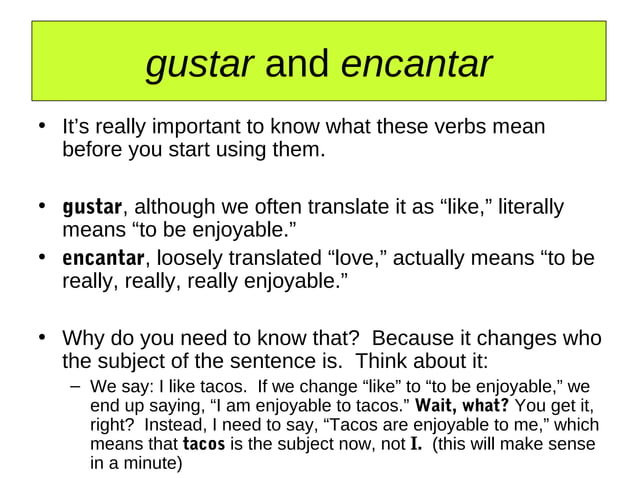 gustar and encantar

• It's really important to know what these verbs mean before you start using them.

• gustar, although we often translate it as "like," literally means "to be enjoyable."

• encantar, loosely translated "love," actually means "to be really, really, really enjoyable."

• Why do you need to know that? Because it changes who the subject of the sentence is. Think about it:

– We say: I like tacos. If we change "like" to "to be enjoyable," we end up saying, "I am enjoyable to tacos." Wait, what? You get it, right? Instead, I need to say, "Tacos are enjoyable to me," which means that tacos is the subject now, not I. (this will make sense in a minute)